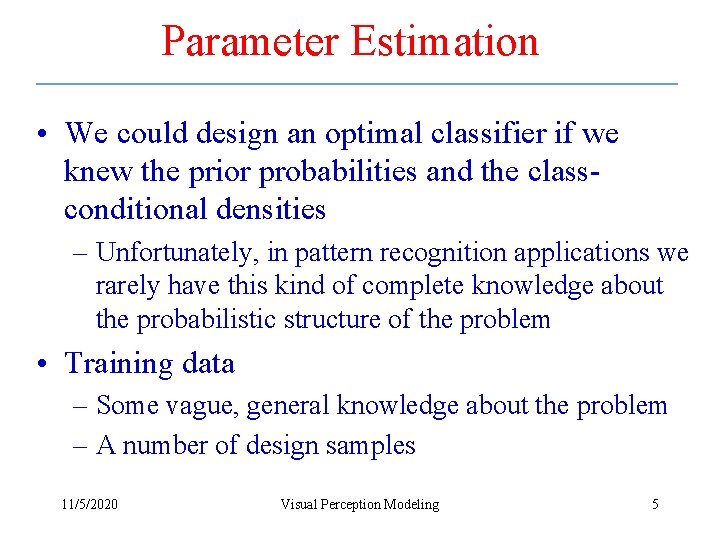 Parameter Estimation

• We could design an optimal classifier if we knew the prior probabilities and the class-conditional densities

– Unfortunately, in pattern recognition applications we rarely have this kind of complete knowledge about the probabilistic structure of the problem

• Training data

– Some vague, general knowledge about the problem

– A number of design samples

11/5/2020 Visual Perception Modeling 5